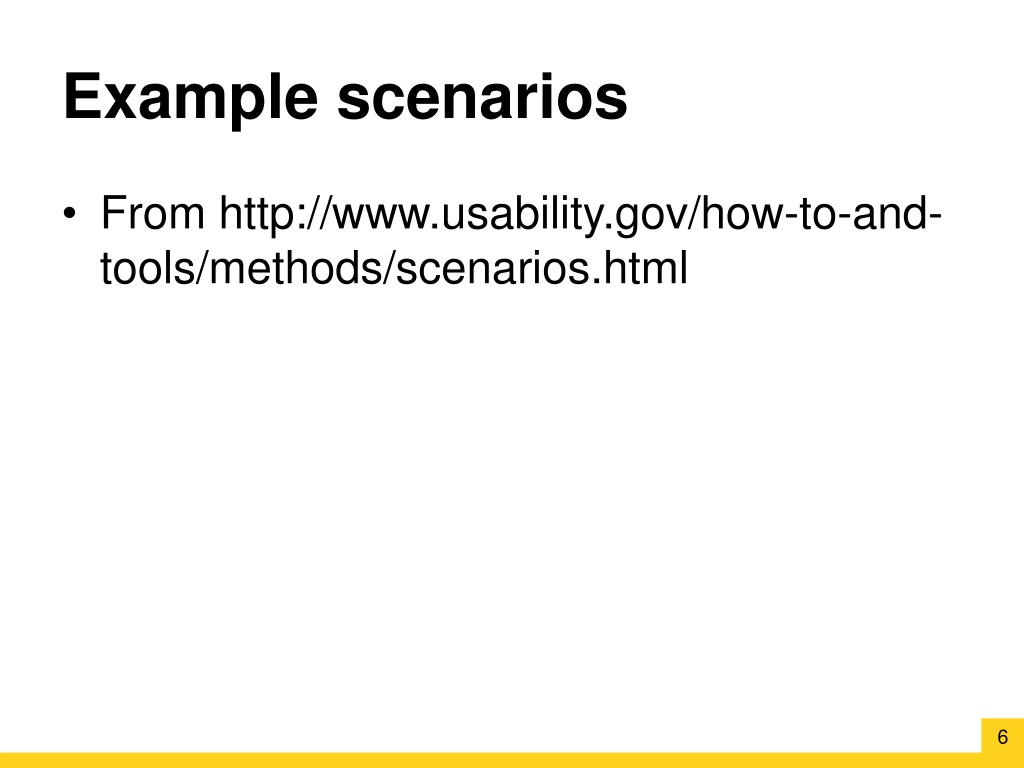 Example scenarios

• From http://www.usability.gov/how-to-and-tools/methods/scenarios.html

6